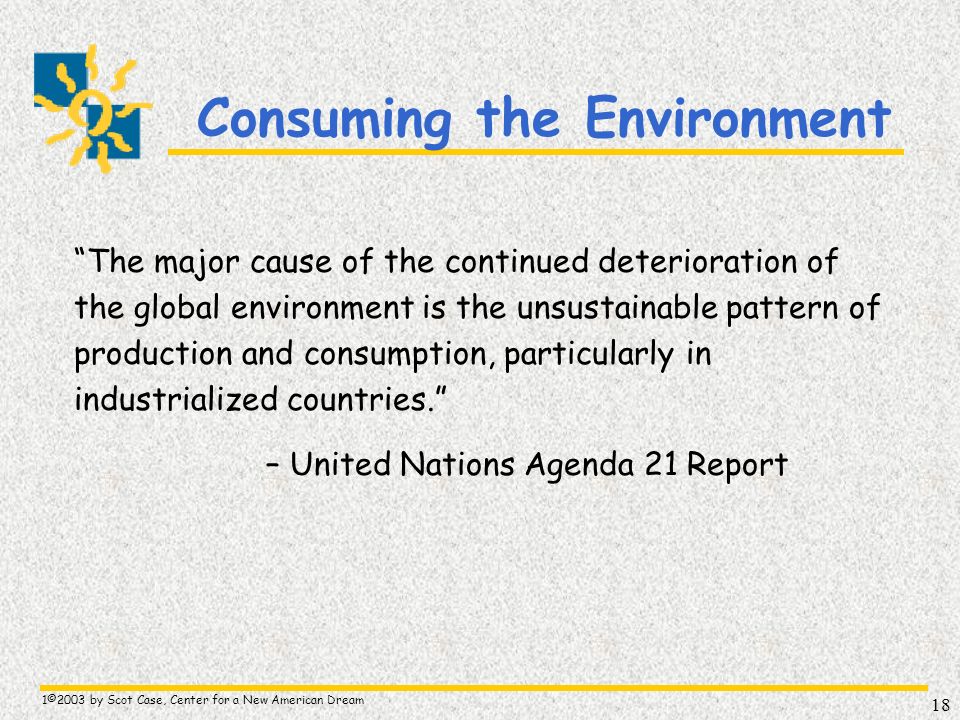 Consuming the Environment

“The major cause of the continued deterioration of the global environment is the unsustainable pattern of production and consumption, particularly in industrialized countries.”

– United Nations Agenda 21 Report

1©2003 by Scot Case, Center for a New American Dream

18